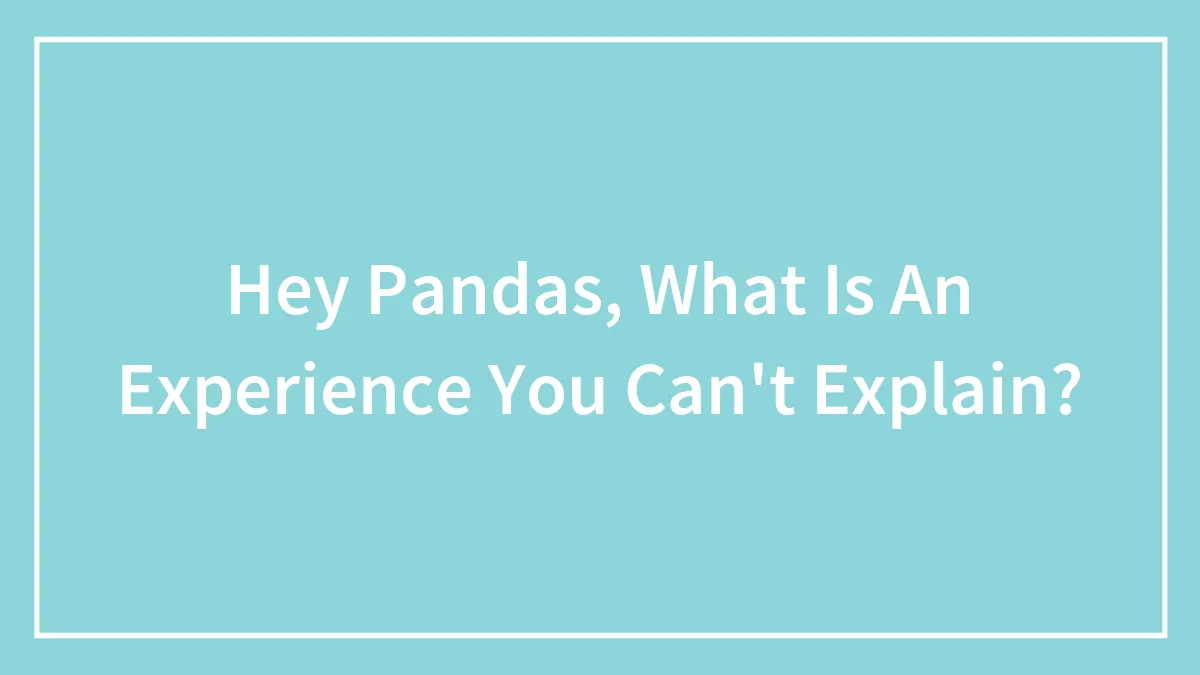 Hey Pandas, What Is An Experience You Can't Explain?